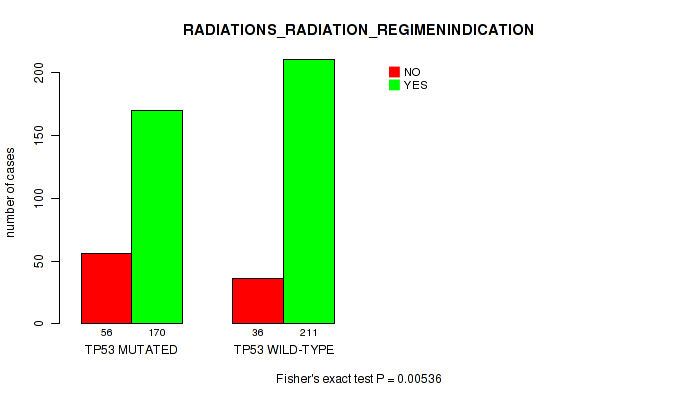 RADIATIONS_RADIATION_REGIMENINDICATION

NO
YES

number of cases

200
150
100
50
0

56 170
TP53 MUTATED

36 211
TP53 WILD-TYPE

Fisher's exact test P = 0.00536